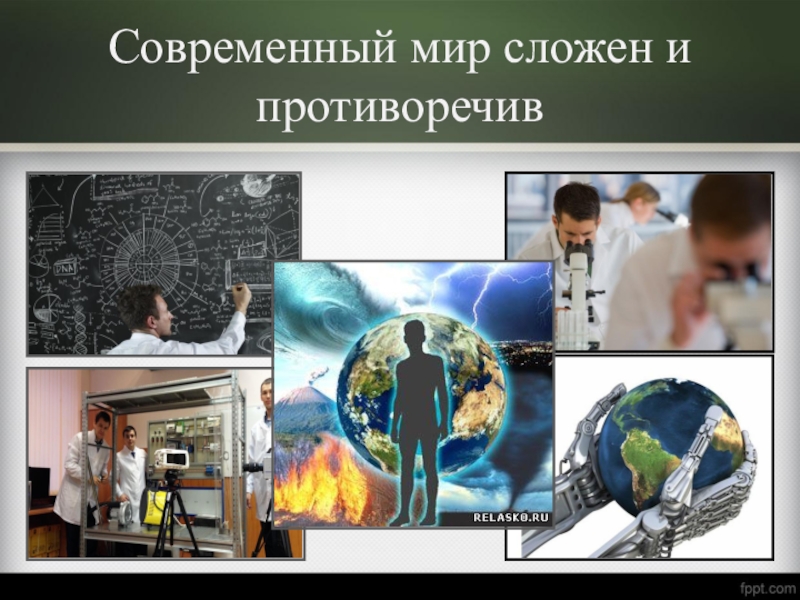 Современный мир сложен и противоречив

DNA

RELASKO.RU

fppt.com